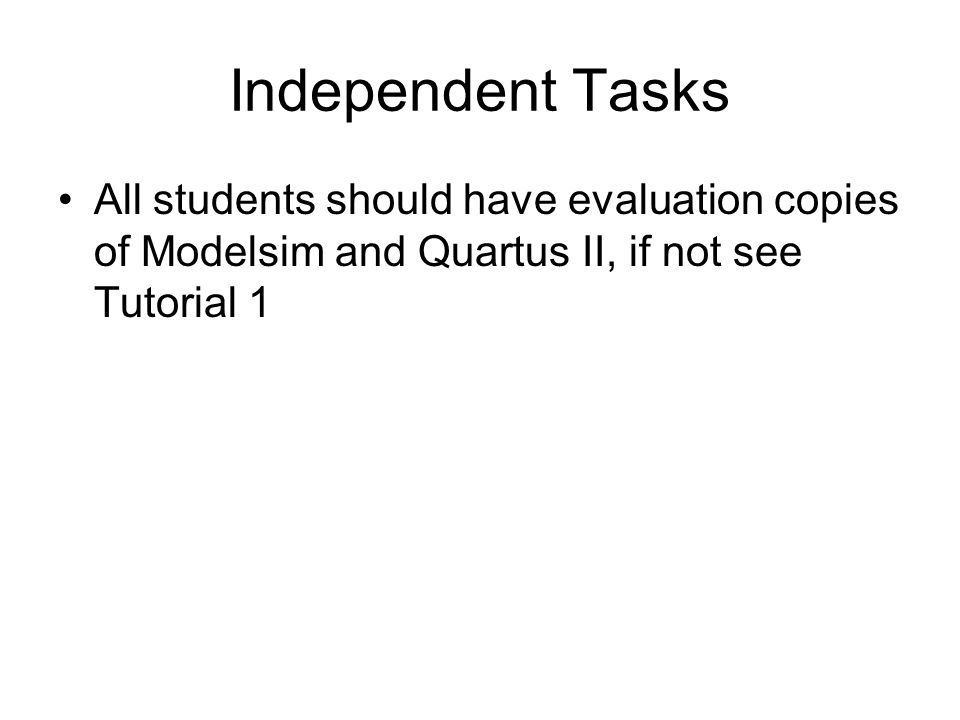 Independent Tasks

• All students should have evaluation copies of Modelsim and Quartus II, if not see Tutorial 1